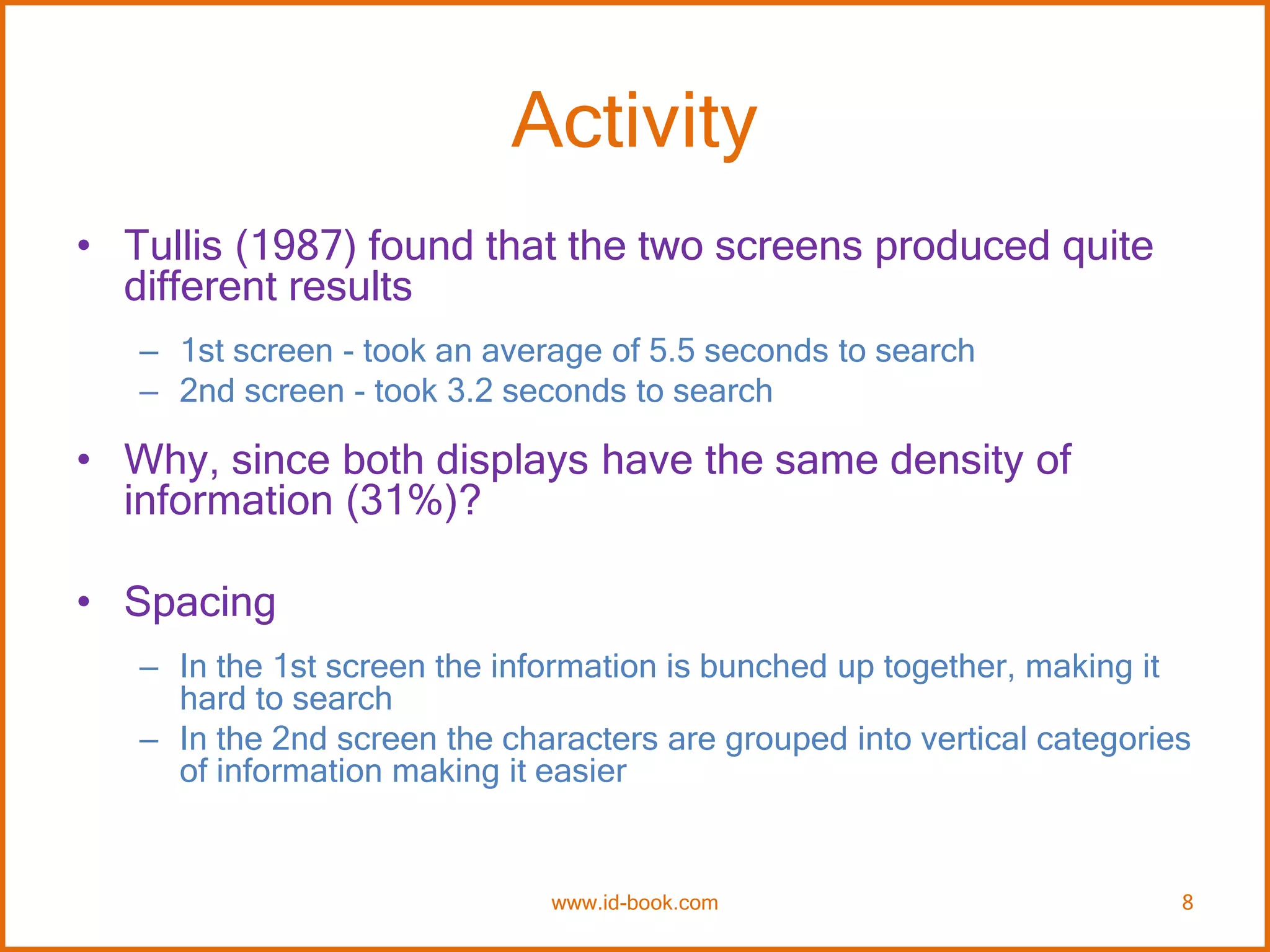 Activity

• Tullis (1987) found that the two screens produced quite different results

– 1st screen - took an average of 5.5 seconds to search
– 2nd screen - took 3.2 seconds to search

• Why, since both displays have the same density of information (31%)?

• Spacing

– In the 1st screen the information is bunched up together, making it hard to search
– In the 2nd screen the characters are grouped into vertical categories of information making it easier

www.id-book.com

8